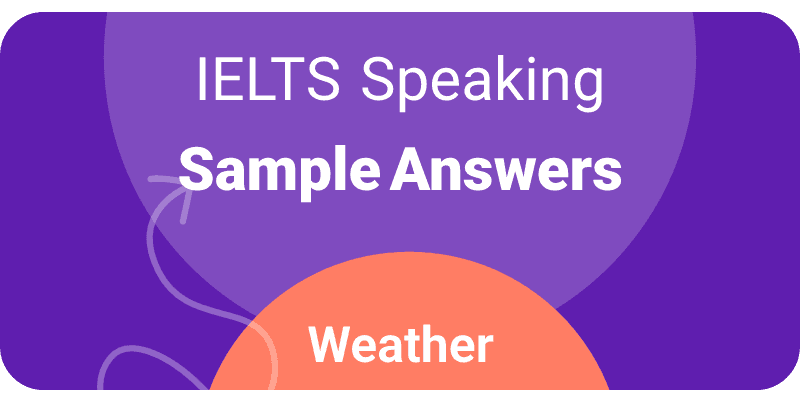 IELTS Speaking
Sample Answers

Weather